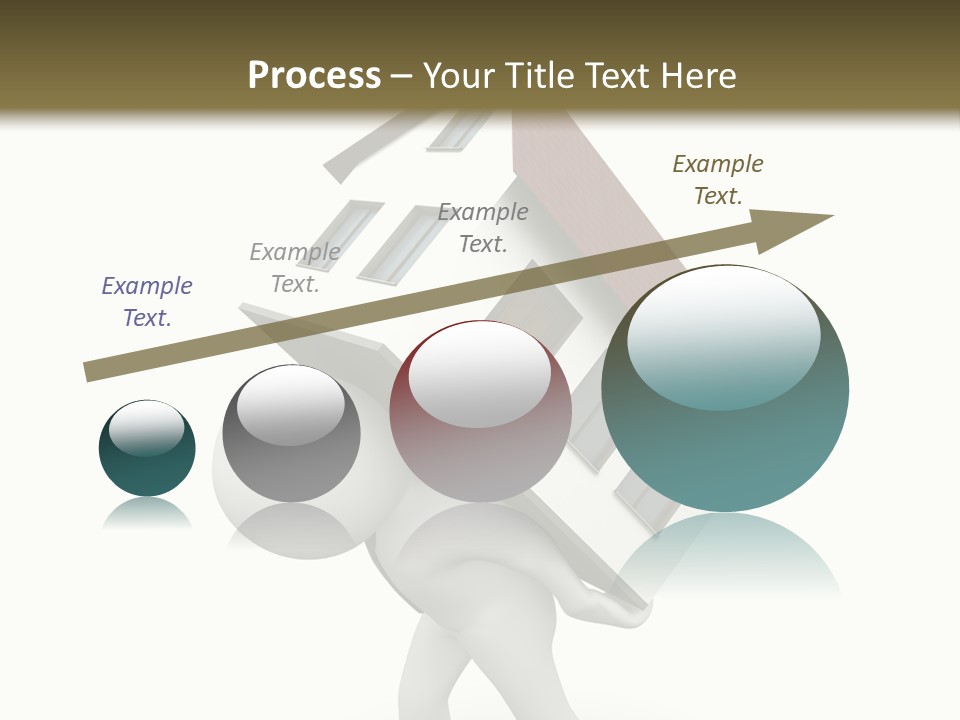 Process – Your Title Text Here

Example Text.

Example Text.

Example Text.

Example Text.